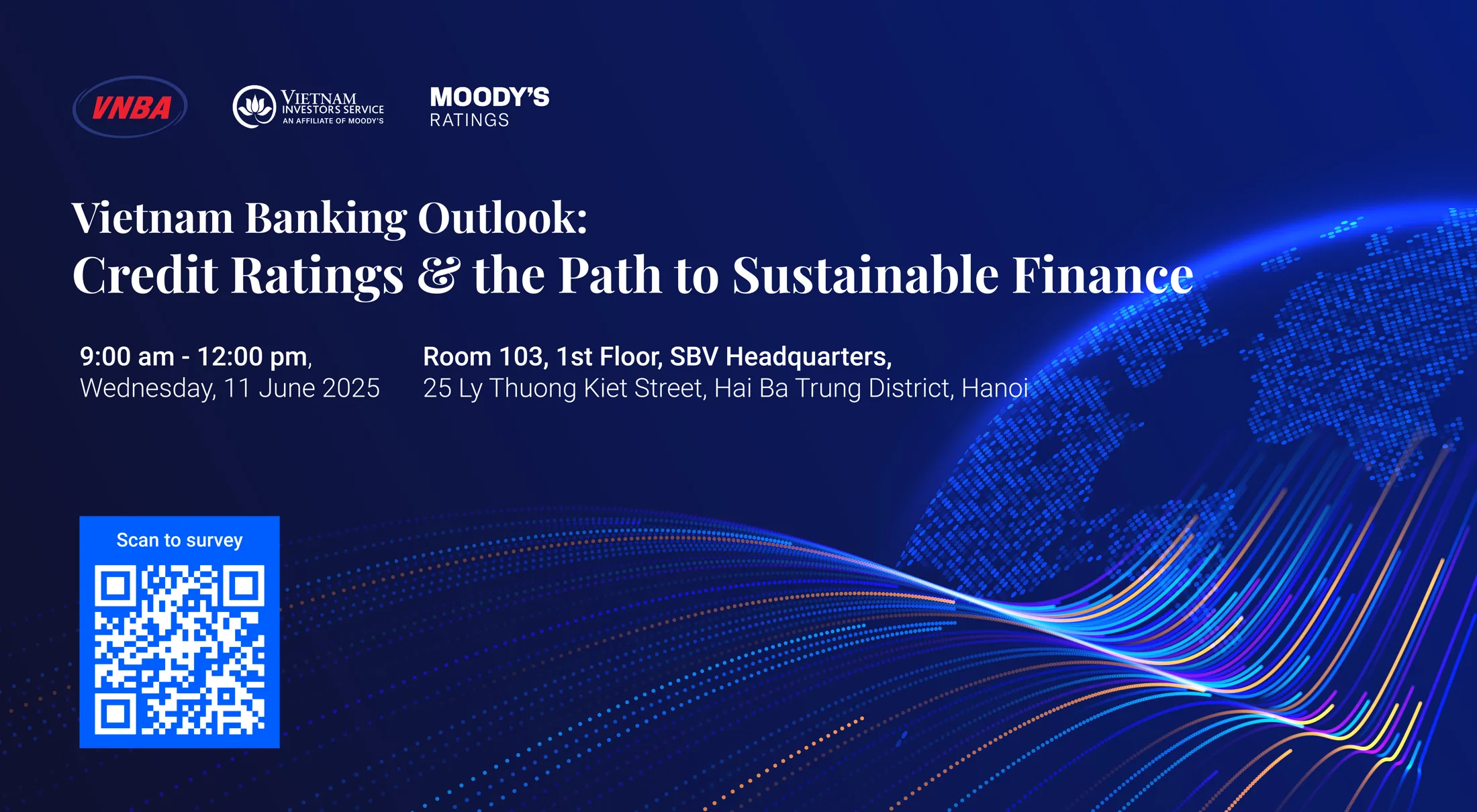 VNBA

VIETNAM
INVESTORS SERVICE
AN AFFILIATE OF MOODY'S

MOODY'S
RATINGS

Vietnam Banking Outlook:
Credit Ratings & the Path to Sustainable Finance

9:00 am - 12:00 pm,
Wednesday, 11 June 2025

Room 103, 1st Floor, SBV Headquarters,
25 Ly Thuong Kiet Street, Hai Ba Trung District, Hanoi

Scan to survey